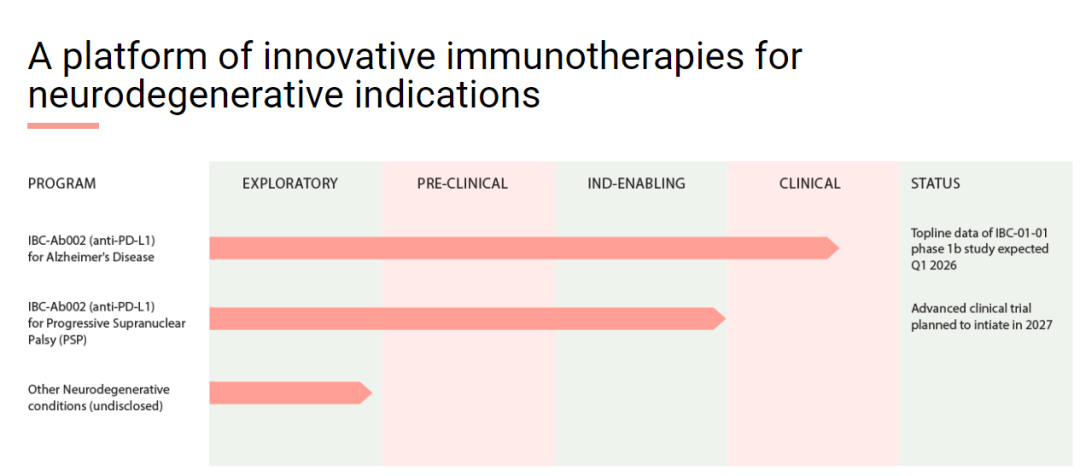 A platform of innovative immunotherapies for neurodegenerative indications

| PROGRAM | EXPLORATORY | PRE-CLINICAL | IND-ENABLING | CLINICAL | STATUS |
|---|---|---|---|---|---|
| IBC-Ab002 (anti-PD-L1) for Alzheimer's Disease | | | | | Topline data of IBC-01-01 phase 1b study expected Q1 2026 |
| IBC-Ab002 (anti-PD-L1) for Progressive Supranuclear Palsy (PSP) | | | | | Advanced clinical trial planned to intiate in 2027 |
| Other Neurodegenerative conditions (undisclosed) | | | | | |